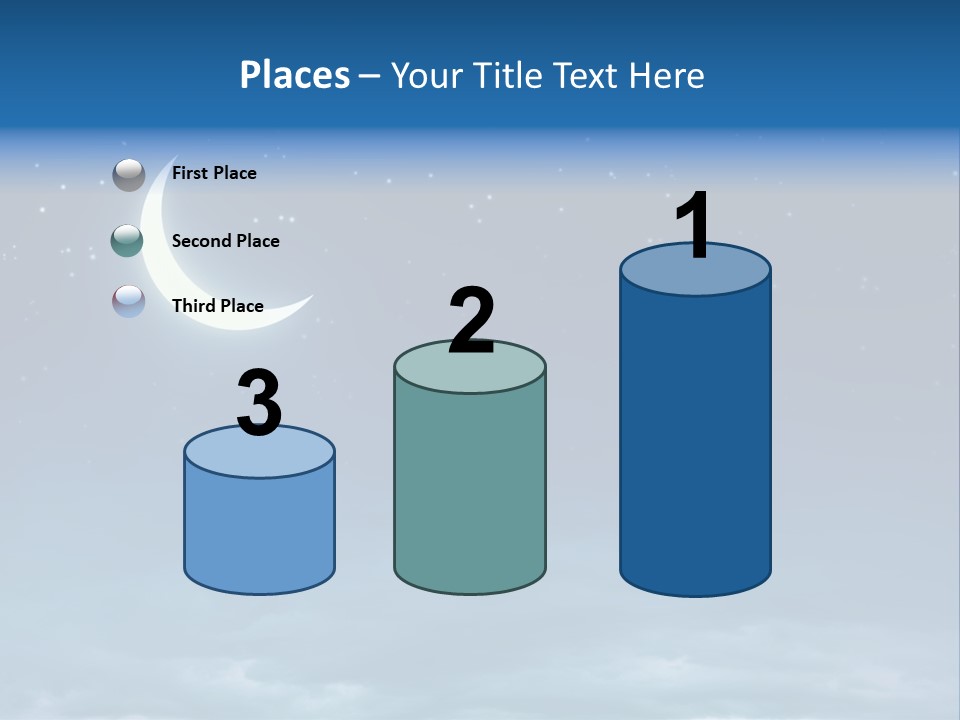 Places – Your Title Text Here

First Place

Second Place

Third Place

3

2

1